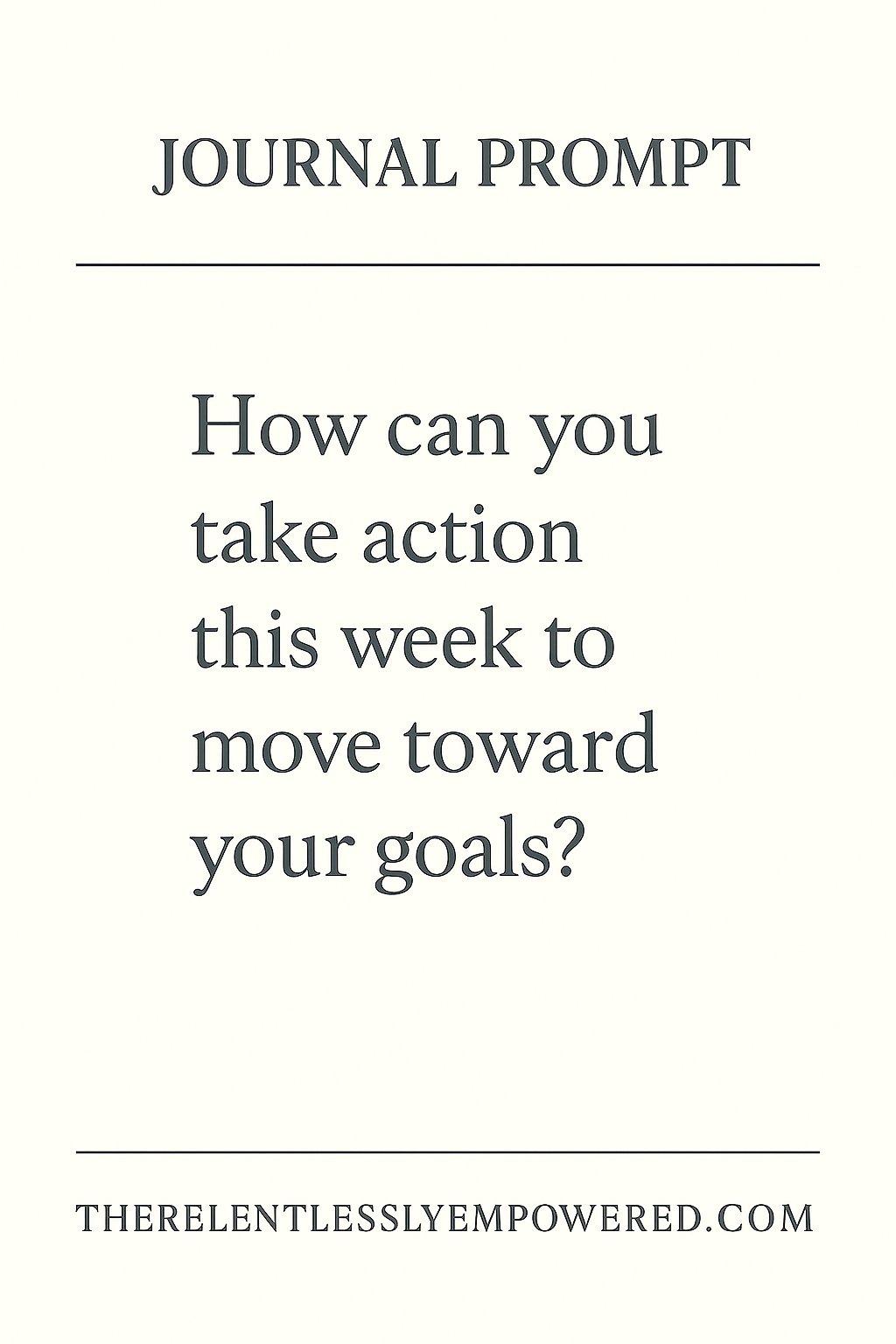 JOURNAL PROMPT

How can you take action this week to move toward your goals?

THERELENTLESSLYEMPOWERED.COM